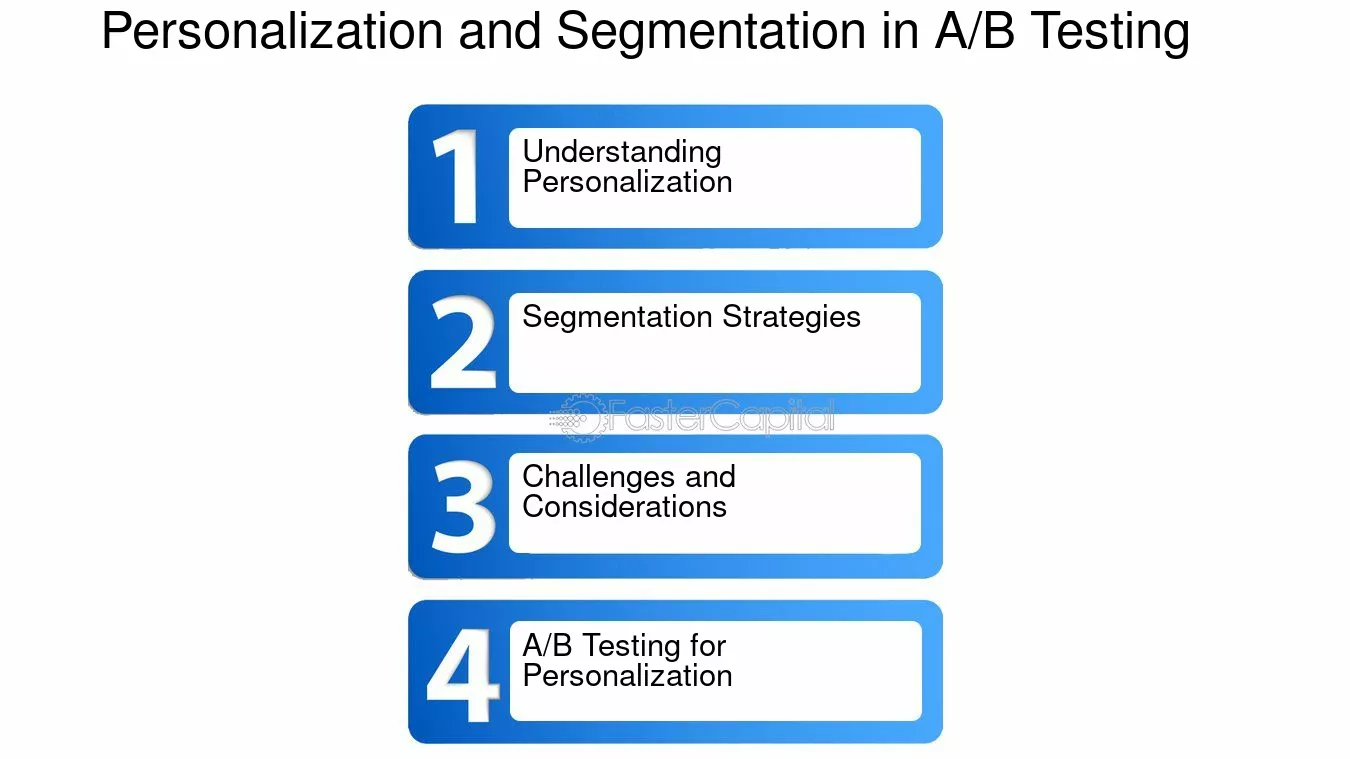 Personalization and Segmentation in A/B Testing

1
Understanding Personalization

2
Segmentation Strategies

3
Challenges and Considerations

4
A/B Testing for Personalization

FasterCapital